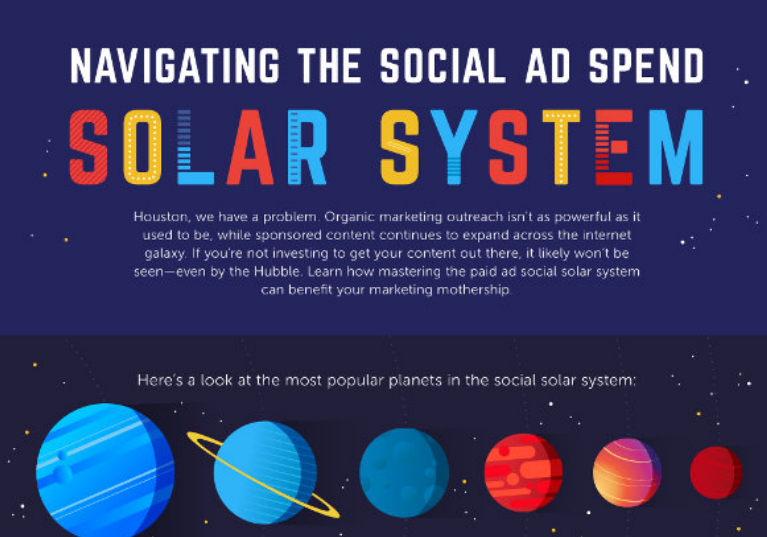 NAVIGATING THE SOCIAL AD SPEND

SOLAR SYSTEM

Houston, we have a problem. Organic marketing outreach isn't as powerful as it used to be, while sponsored content continues to expand across the internet galaxy. If you're not investing to get your content out there, it likely won't be seen—even by the Hubble. Learn how mastering the paid ad social solar system can benefit your marketing mothership.

Here's a look at the most popular planets in the social solar system: